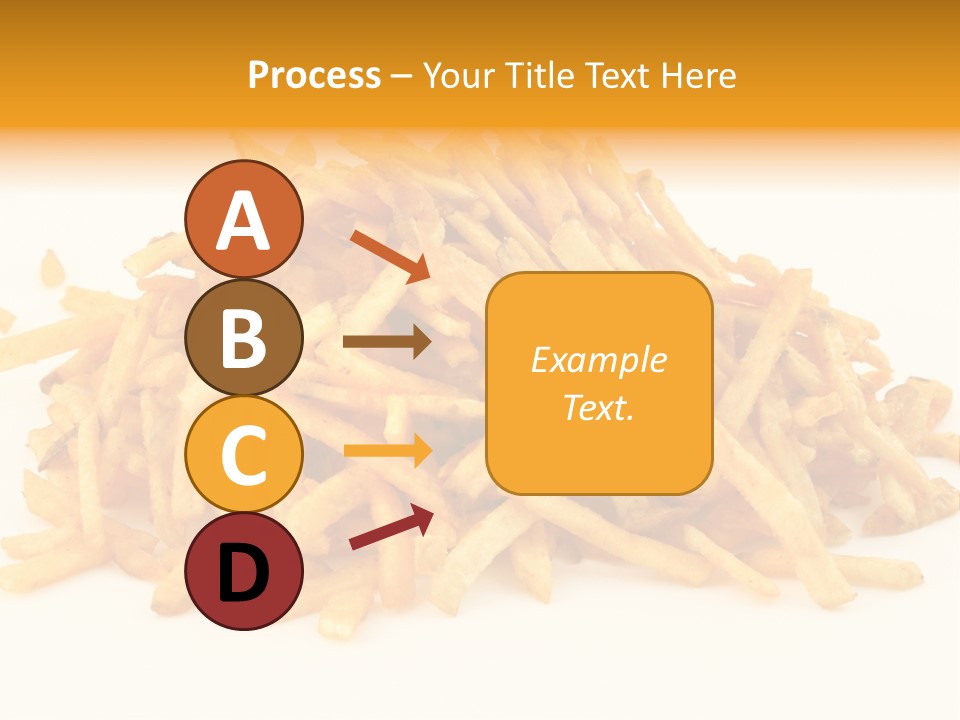 Process – Your Title Text Here

A

B

C

D

Example Text.